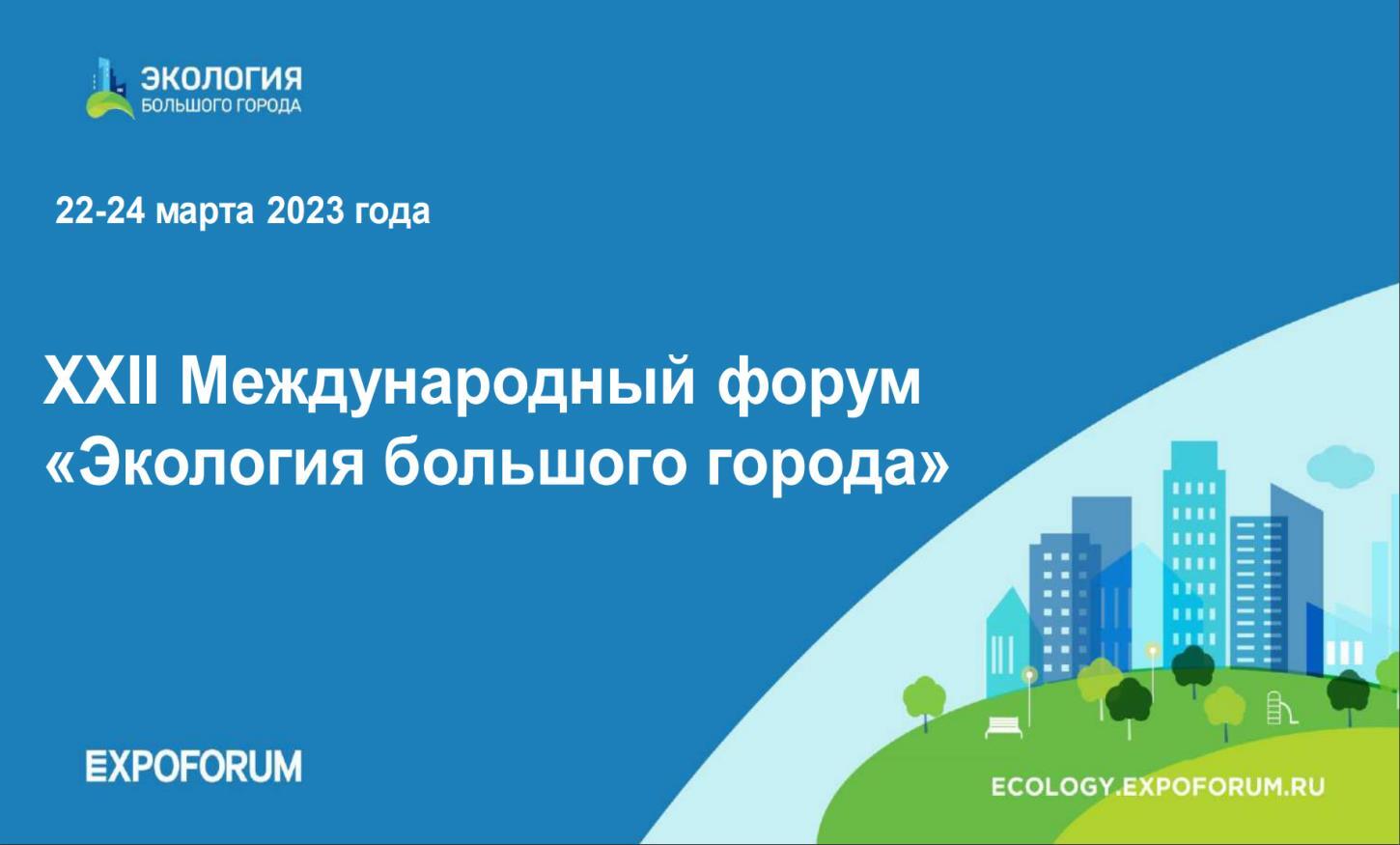 ЭКОЛОГИЯ
БОЛЬШОГО ГОРОДА

22-24 марта 2023 года

XXII Международный форум «Экология большого города»

EXPOFORUM

ECOLOGY.EXPOFORUM.RU